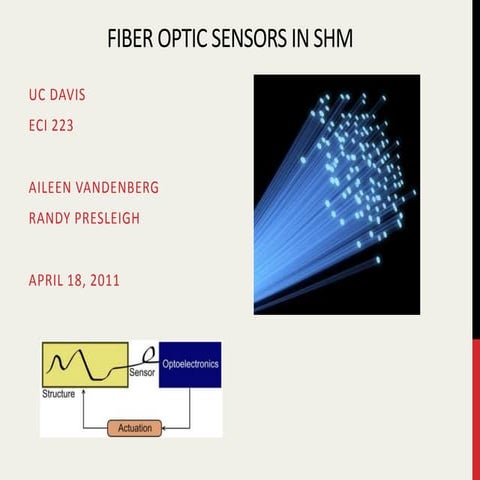 FIBER OPTIC SENSORS IN SHM

UC DAVIS

ECI 223

AILEEN VANDENBERG

RANDY PRESLEIGH

APRIL 18, 2011

Sensor

Optoelectronics

Structure

Actuation